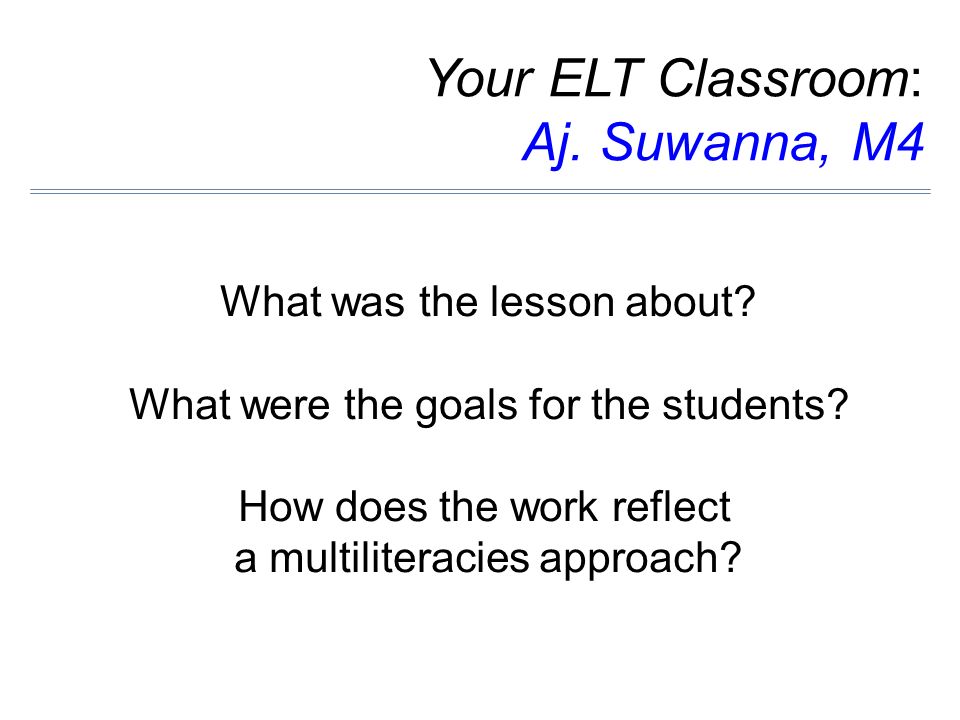 Your ELT Classroom:
Aj. Suwanna, M4

What was the lesson about?

What were the goals for the students?

How does the work reflect a multiliteracies approach?